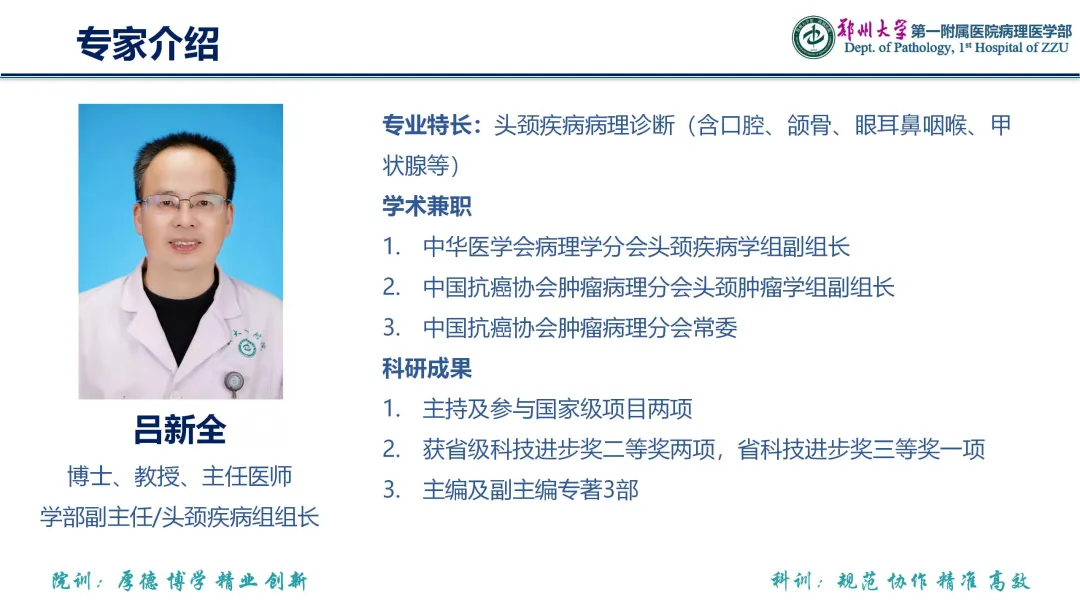 专家介绍

郑州大学第一附属医院病理医学部
Dept. of Pathology, 1st Hospital of ZZU

吕新全
博士、教授、主任医师
学部副主任/头颈疾病组组长

专业特长：头颈疾病病理诊断（含口腔、颌骨、眼耳鼻咽喉、甲状腺等）

学术兼职
1. 中华医学会病理学分会头颈疾病学组副组长
2. 中国抗癌协会肿瘤病理分会头颈肿瘤学组副组长
3. 中国抗癌协会肿瘤病理分会常委

科研成果
1. 主持及参与国家级项目两项
2. 获省级科技进步奖二等奖两项，省科技进步奖三等奖一项
3. 主编及副主编专著3部

院训：厚德 博学 精业 创新

科训：规范 协作 精准 高效